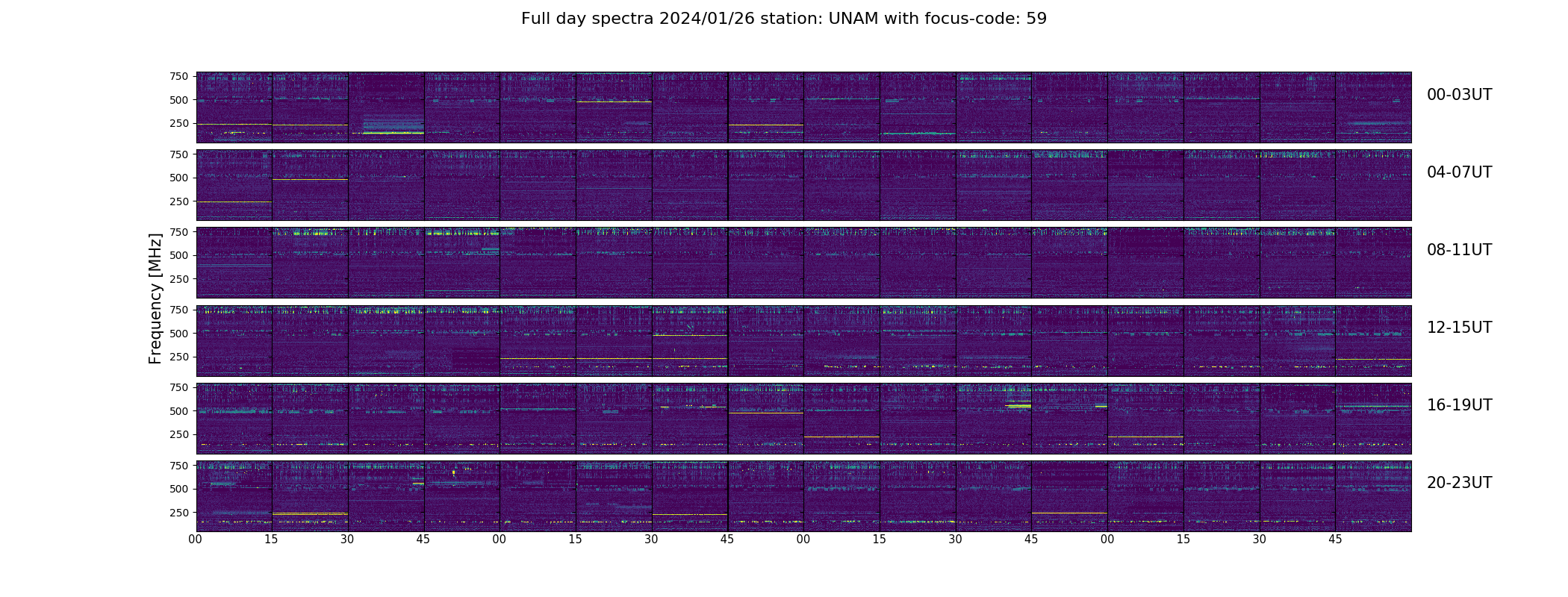 Full day spectra 2024/01/26 station: UNAM with focus-code: 59

Frequency [MHz]

750
500
250

00-03UT

750
500
250

04-07UT

750
500
250

08-11UT

750
500
250

12-15UT

750
500
250

16-19UT

750
500
250

20-23UT

00 15 30 45 00 15 30 45 00 15 30 45 00 15 30 45